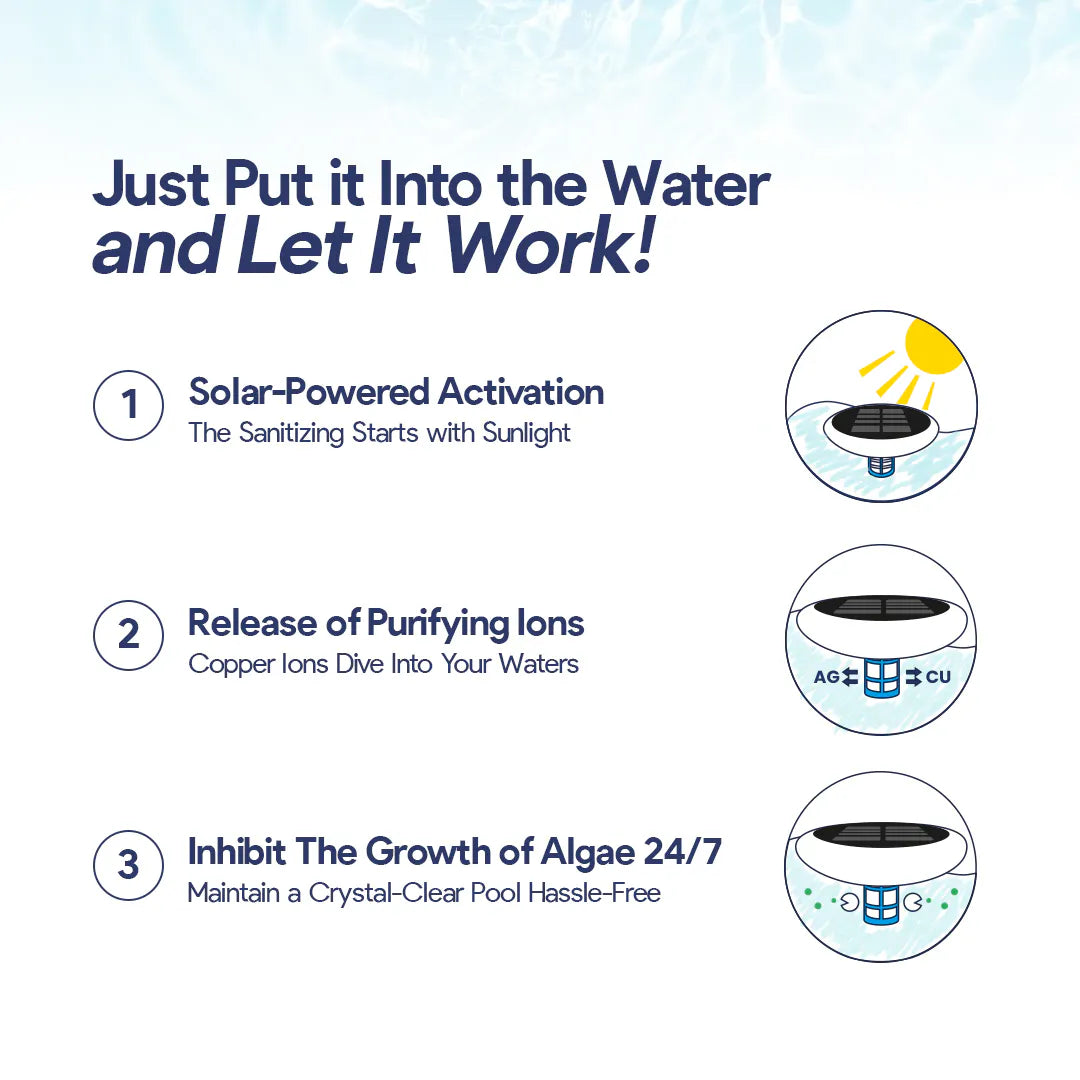 Just Put it Into the Water
and Let It Work!

1
Solar-Powered Activation
The Sanitizing Starts with Sunlight

2
Release of Purifying Ions
Copper Ions Dive Into Your Waters

AG CU

3
Inhibit The Growth of Algae 24/7
Maintain a Crystal-Clear Pool Hassle-Free